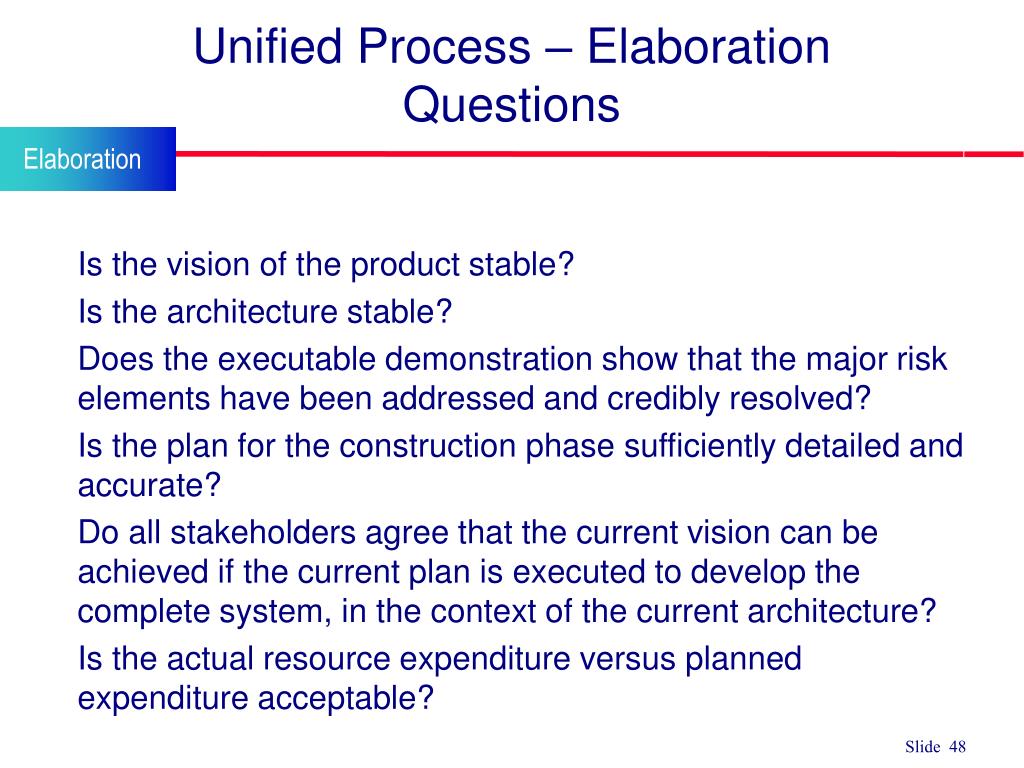 Unified Process – Elaboration Questions

Elaboration

Is the vision of the product stable?

Is the architecture stable?

Does the executable demonstration show that the major risk elements have been addressed and credibly resolved?

Is the plan for the construction phase sufficiently detailed and accurate?

Do all stakeholders agree that the current vision can be achieved if the current plan is executed to develop the complete system, in the context of the current architecture?

Is the actual resource expenditure versus planned expenditure acceptable?

Slide 48